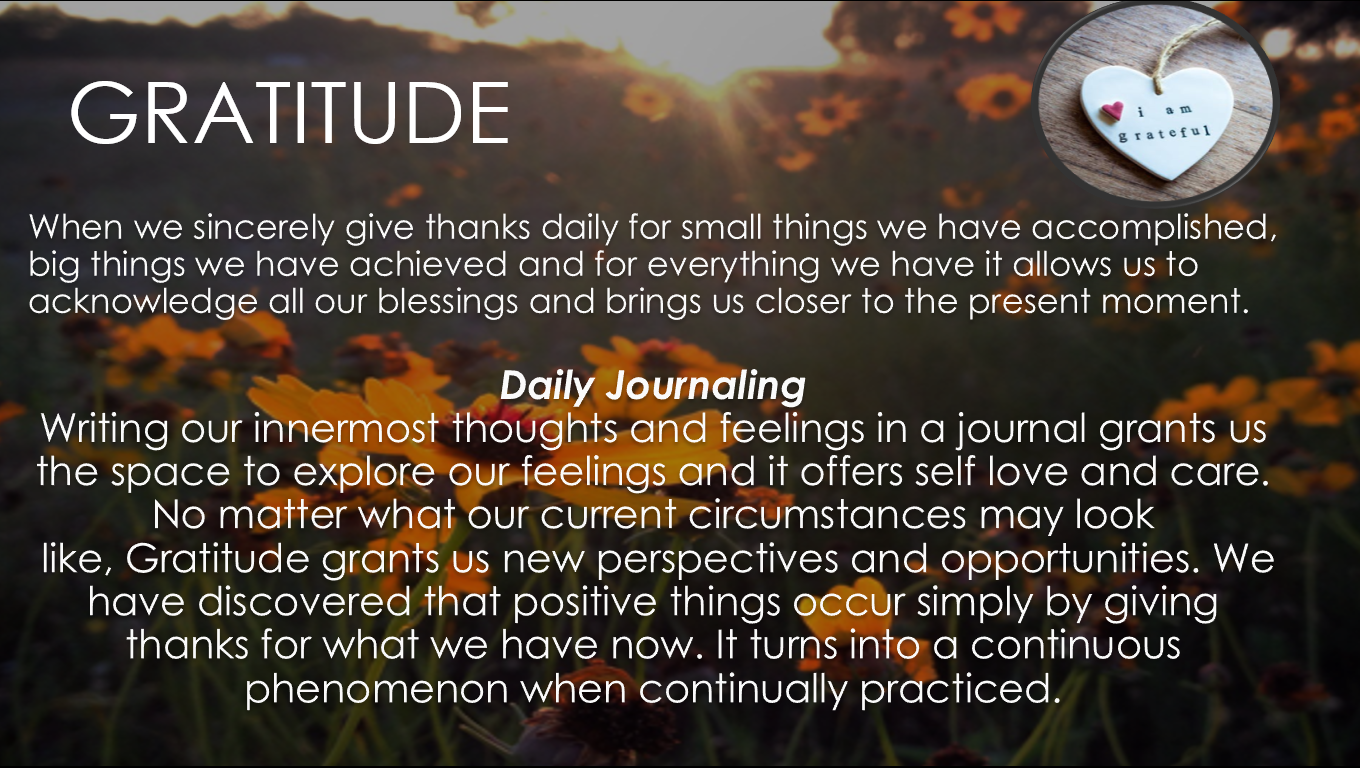 GRATITUDE

i am grateful

When we sincerely give thanks daily for small things we have accomplished, big things we have achieved and for everything we have it allows us to acknowledge all our blessings and brings us closer to the present moment.

Daily Journaling
Writing our innermost thoughts and feelings in a journal grants us the space to explore our feelings and it offers self love and care. No matter what our current circumstances may look like, Gratitude grants us new perspectives and opportunities. We have discovered that positive things occur simply by giving thanks for what we have now. It turns into a continuous phenomenon when continually practiced.